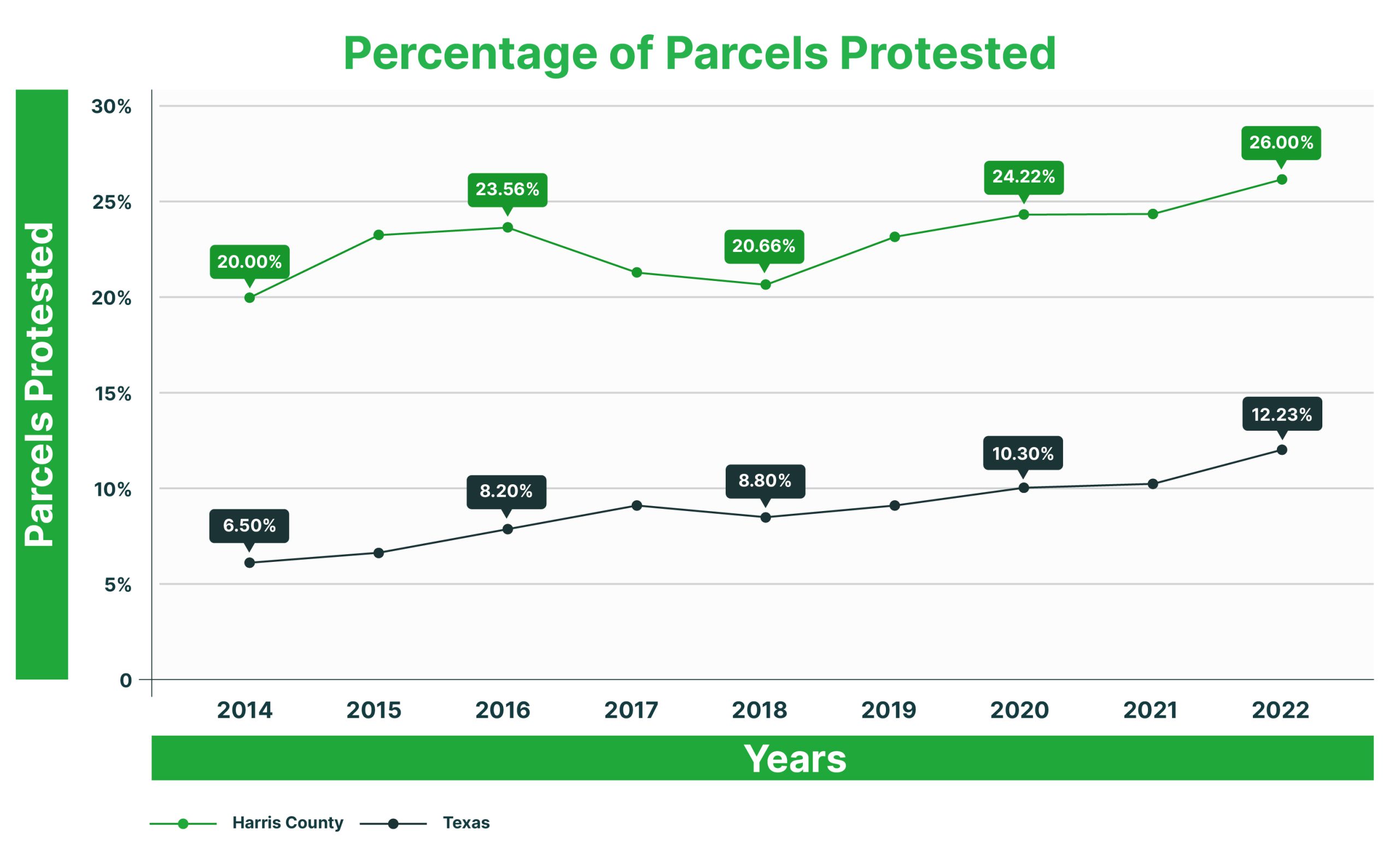 Percentage of Parcels Protested

Parcels Protested

30%
25%
20%
15%
10%
5%
0

20.00%
23.56%
20.66%
24.22%
26.00%

6.50%
8.20%
8.80%
10.30%
12.23%

2014
2015
2016
2017
2018
2019
2020
2021
2022

Years

Harris County
Texas